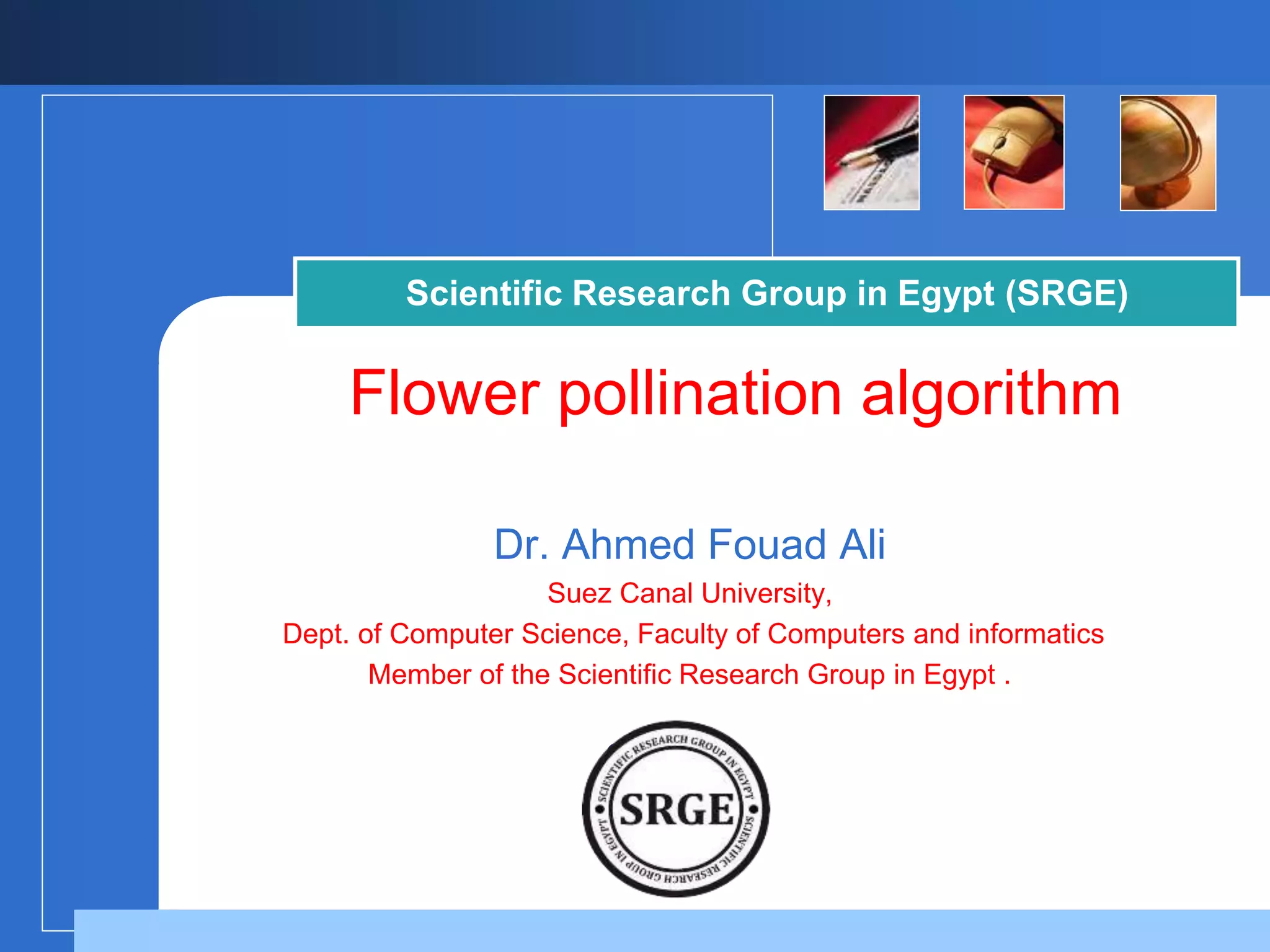 Scientific Research Group in Egypt (SRGE)

Flower pollination algorithm

Dr. Ahmed Fouad Ali

Suez Canal University,

Dept. of Computer Science, Faculty of Computers and informatics

Member of the Scientific Research Group in Egypt .

SCIENTIFIC RESEARCH GROUP IN EGYPT

SRGE

SCIENTIFIC RESEARCH GROUP IN EGYPT